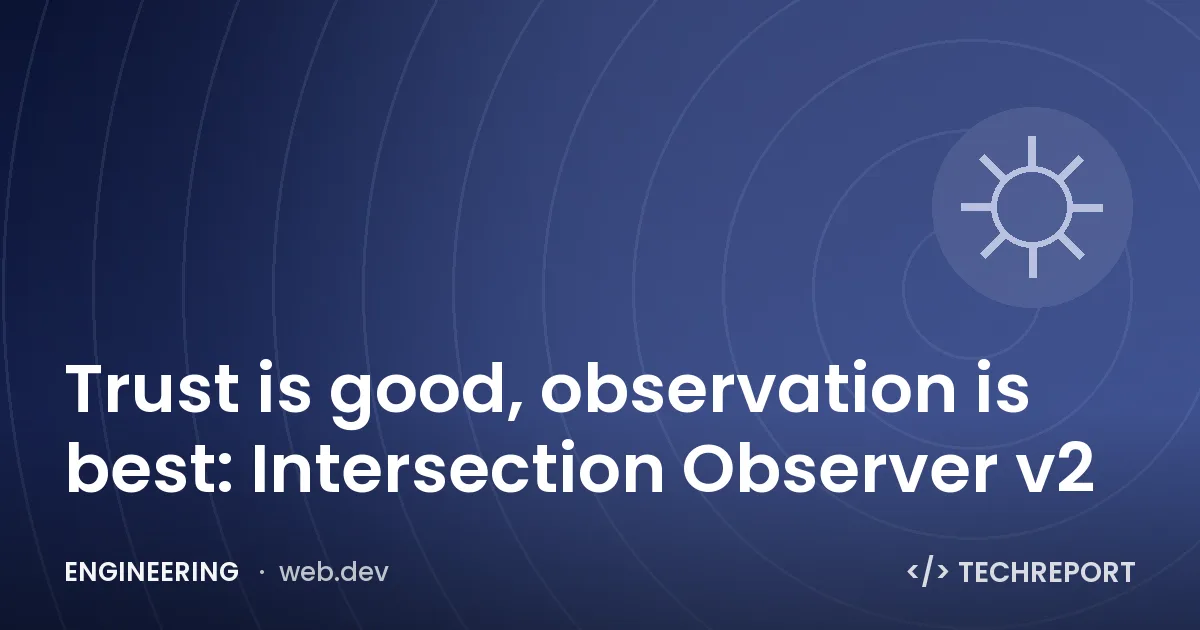 Trust is good, observation is best: Intersection Observer v2

ENGINEERING · web.dev

</> TECHREPORT